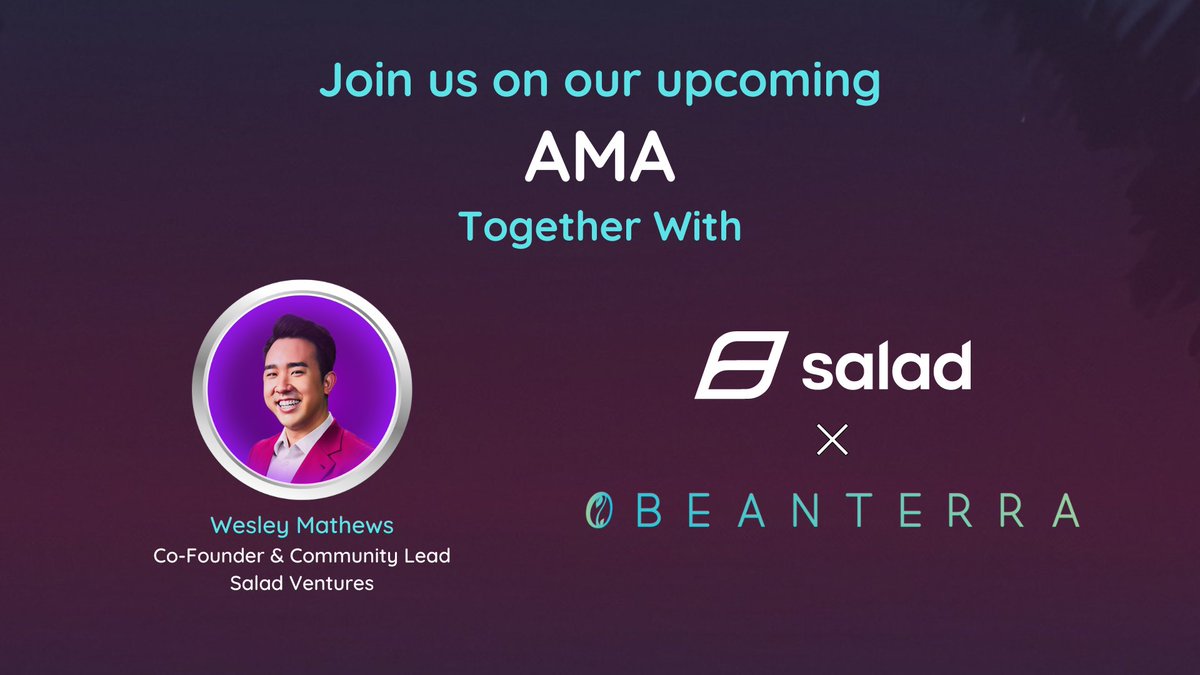 Join us on our upcoming

AMA

Together With

Wesley Mathews
Co-Founder & Community Lead
Salad Ventures

salad

×

BEANTERRA